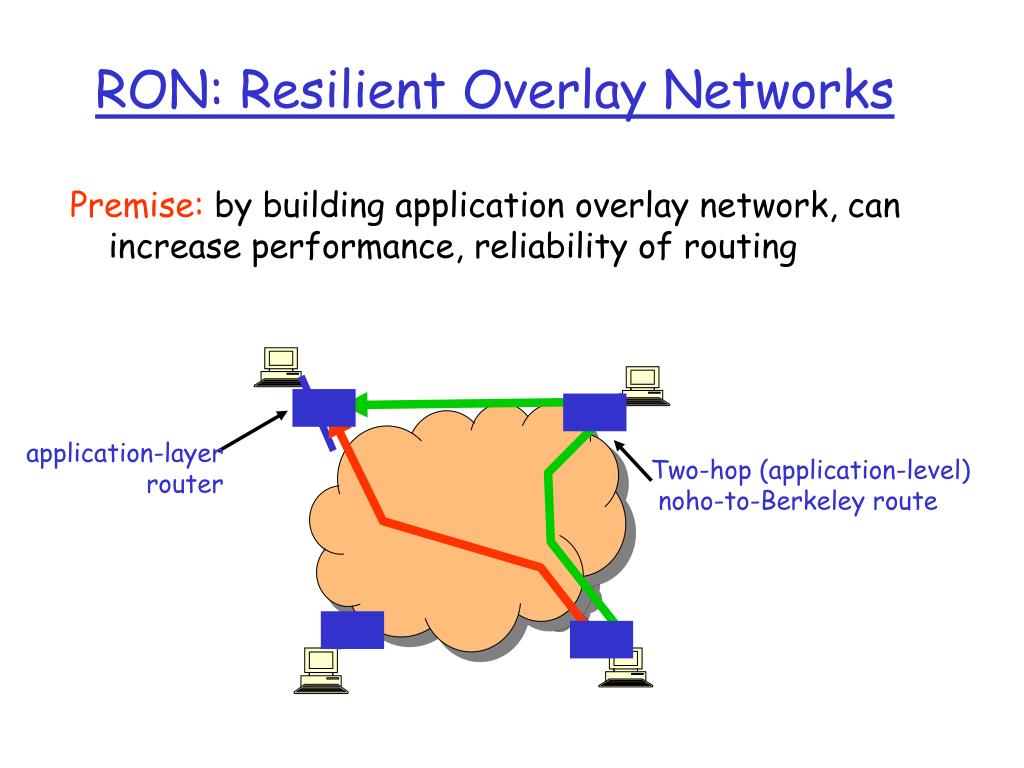 RON: Resilient Overlay Networks

Premise: by building application overlay network, can increase performance, reliability of routing

application-layer router

Two-hop (application-level) noho-to-Berkeley route